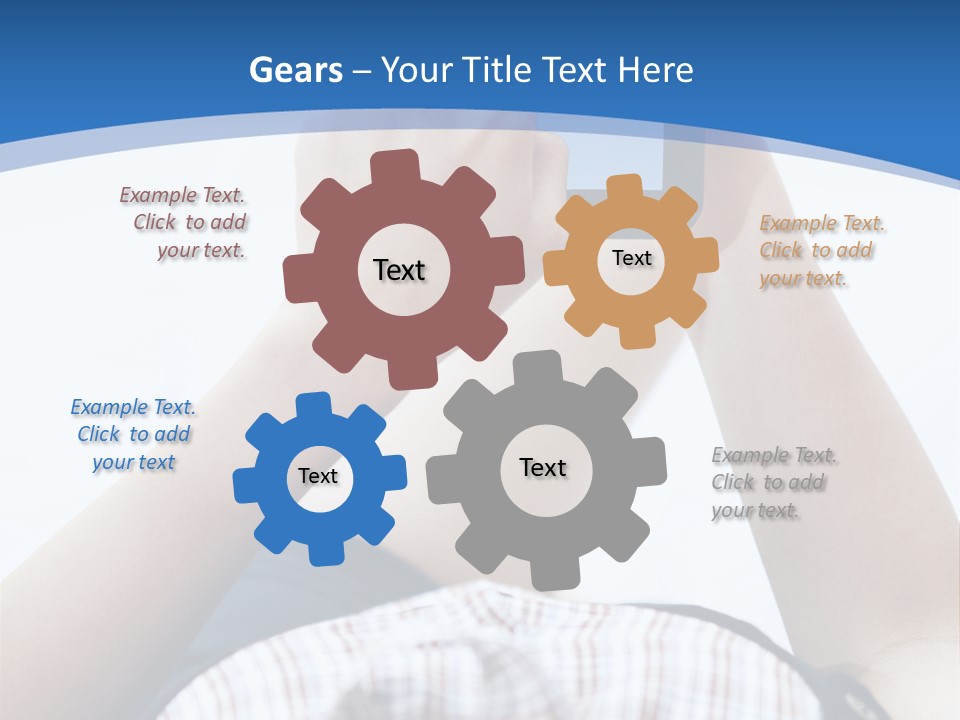 Gears – Your Title Text Here

Example Text. Click to add your text.

Text

Text

Example Text. Click to add your text.

Example Text. Click to add your text

Text

Text

Example Text. Click to add your text.